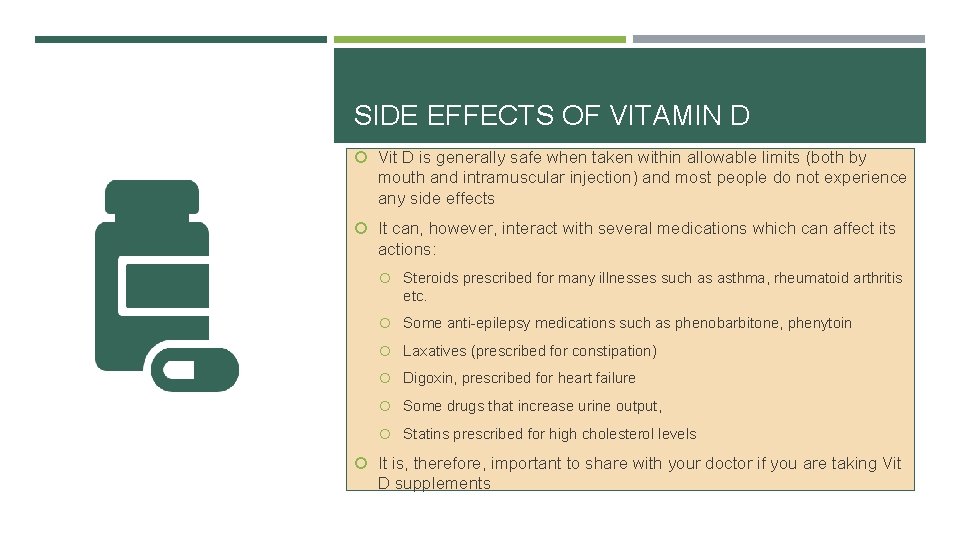 SIDE EFFECTS OF VITAMIN D

Vit D is generally safe when taken within allowable limits (both by mouth and intramuscular injection) and most people do not experience any side effects

It can, however, interact with several medications which can affect its actions:

Steroids prescribed for many illnesses such as asthma, rheumatoid arthritis etc.

Some anti-epilepsy medications such as phenobarbitone, phenytoin

Laxatives (prescribed for constipation)

Digoxin, prescribed for heart failure

Some drugs that increase urine output,

Statins prescribed for high cholesterol levels

It is, therefore, important to share with your doctor if you are taking Vit D supplements